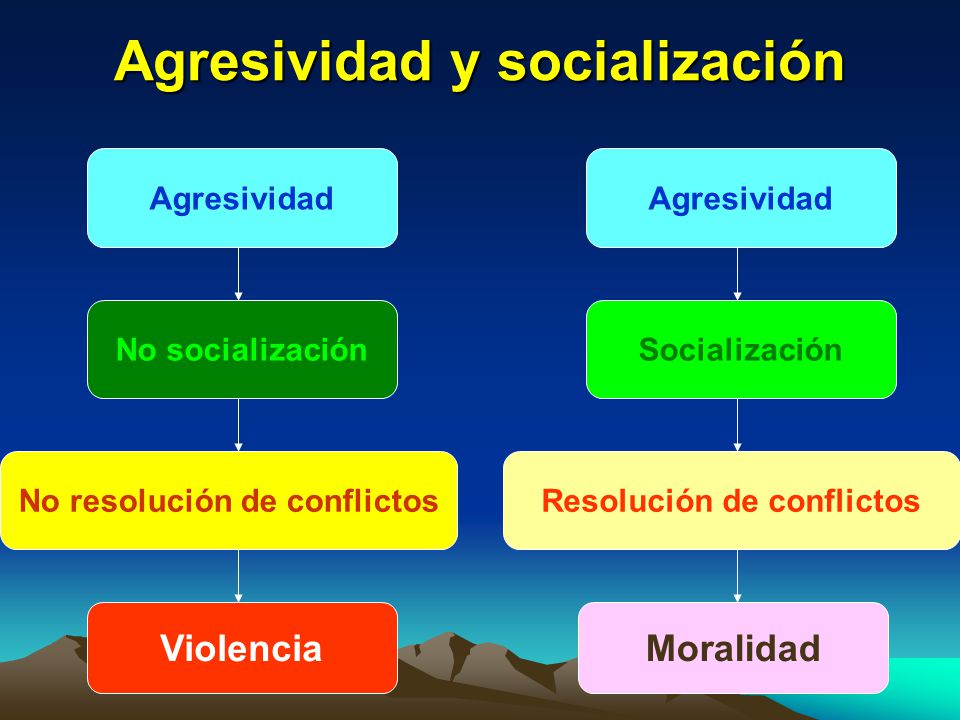 Agresividad y socialización

Agresividad

No socialización

No resolución de conflictos

Violencia

Agresividad

Socialización

Resolución de conflictos

Moralidad